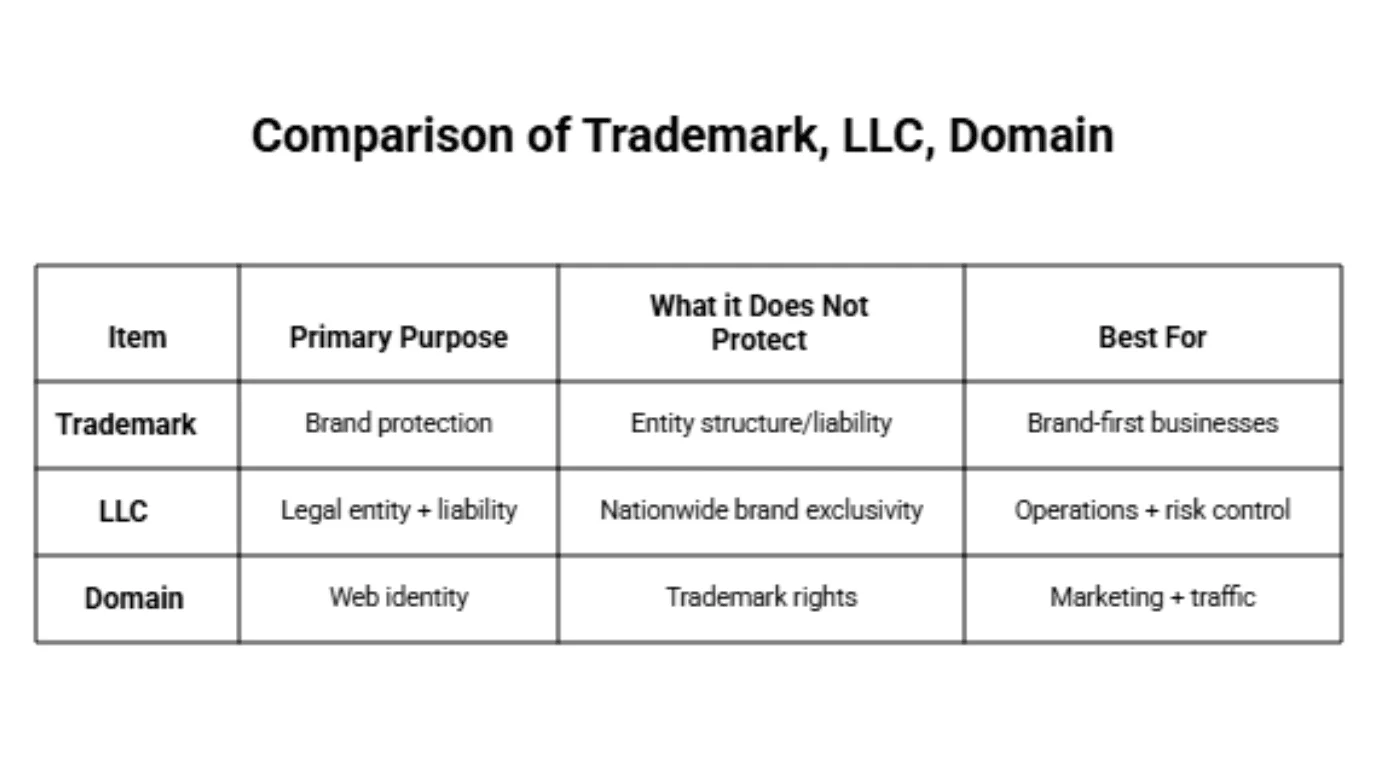 Comparison of Trademark, LLC, Domain

| Item | Primary Purpose | What it Does Not Protect | Best For |
|---|---|---|---|
| Trademark | Brand protection | Entity structure/liability | Brand-first businesses |
| LLC | Legal entity + liability | Nationwide brand exclusivity | Operations + risk control |
| Domain | Web identity | Trademark rights | Marketing + traffic |